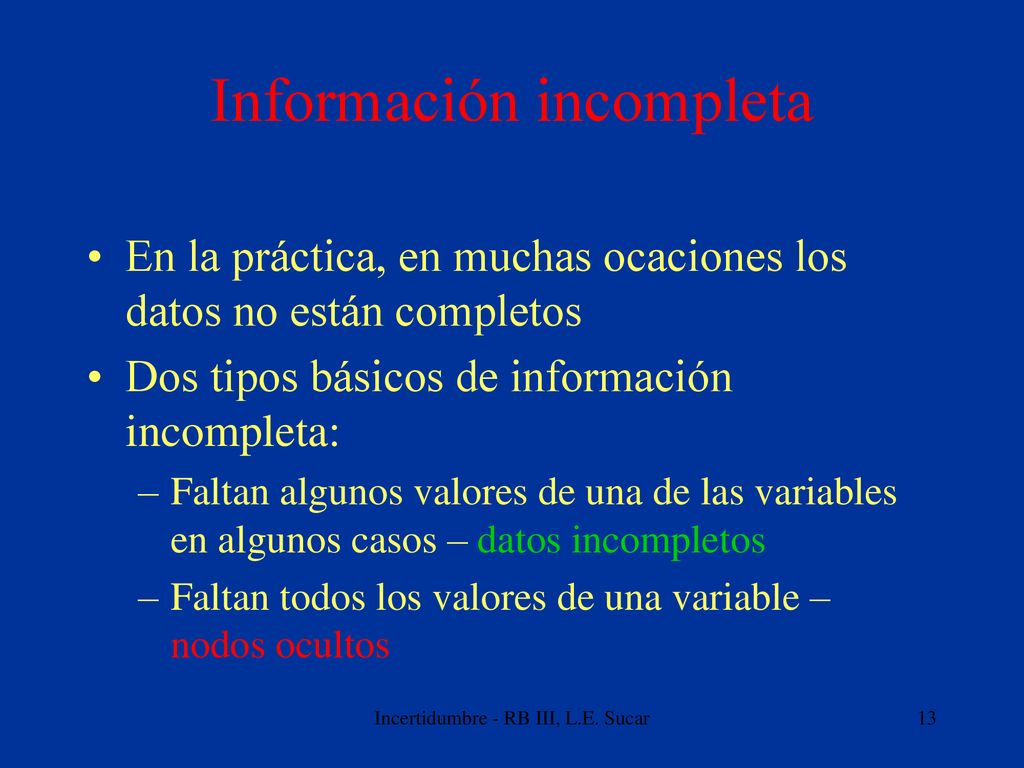 Información incompleta

• En la práctica, en muchas ocaciones los datos no están completos

• Dos tipos básicos de información incompleta:

– Faltan algunos valores de una de las variables en algunos casos – datos incompletos

– Faltan todos los valores de una variable – nodos ocultos

Incertidumbre - RB III, L.E. Sucar

13